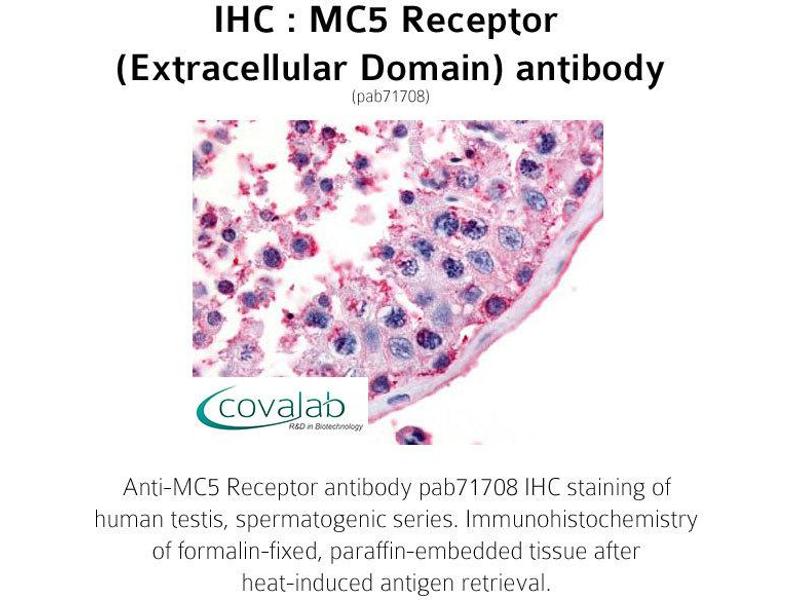 IHC : MC5 Receptor (Extracellular Domain) antibody
(pab71708)

covalab
R&D in Biotechnology

Anti-MC5 Receptor antibody pab71708 IHC staining of human testis, spermatogenic series. Immunohistochemistry of formalin-fixed, paraffin-embedded tissue after heat-induced antigen retrieval.